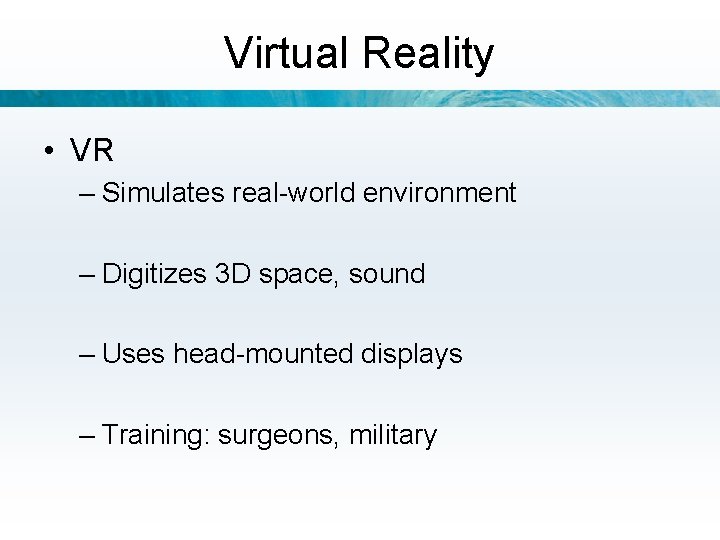 Virtual Reality

• VR

– Simulates real-world environment

– Digitizes 3D space, sound

– Uses head-mounted displays

– Training: surgeons, military